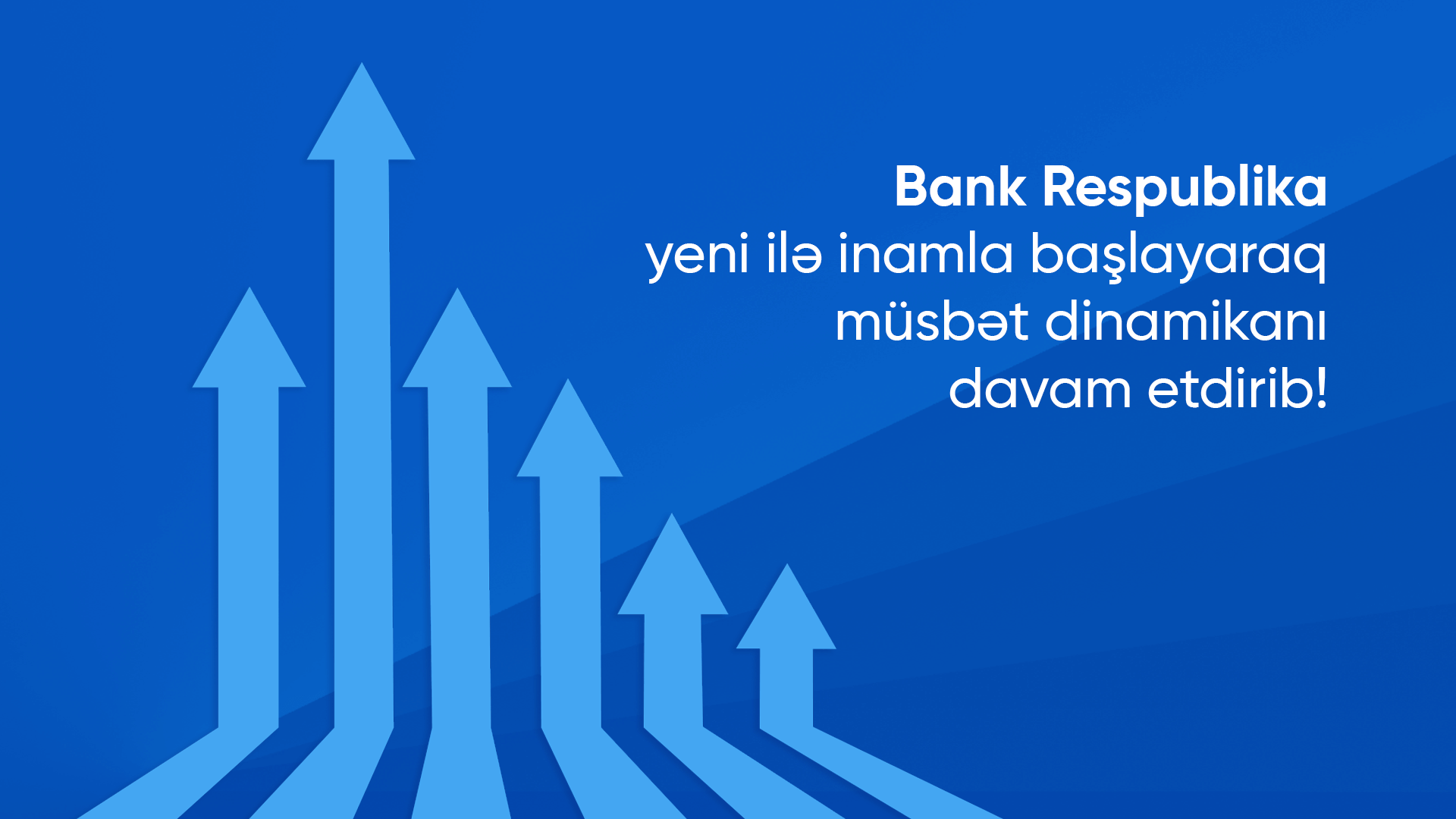 Bank Respublika
yeni ilə inamla başlayaraq müsbət dinamikanı davam etdirib!